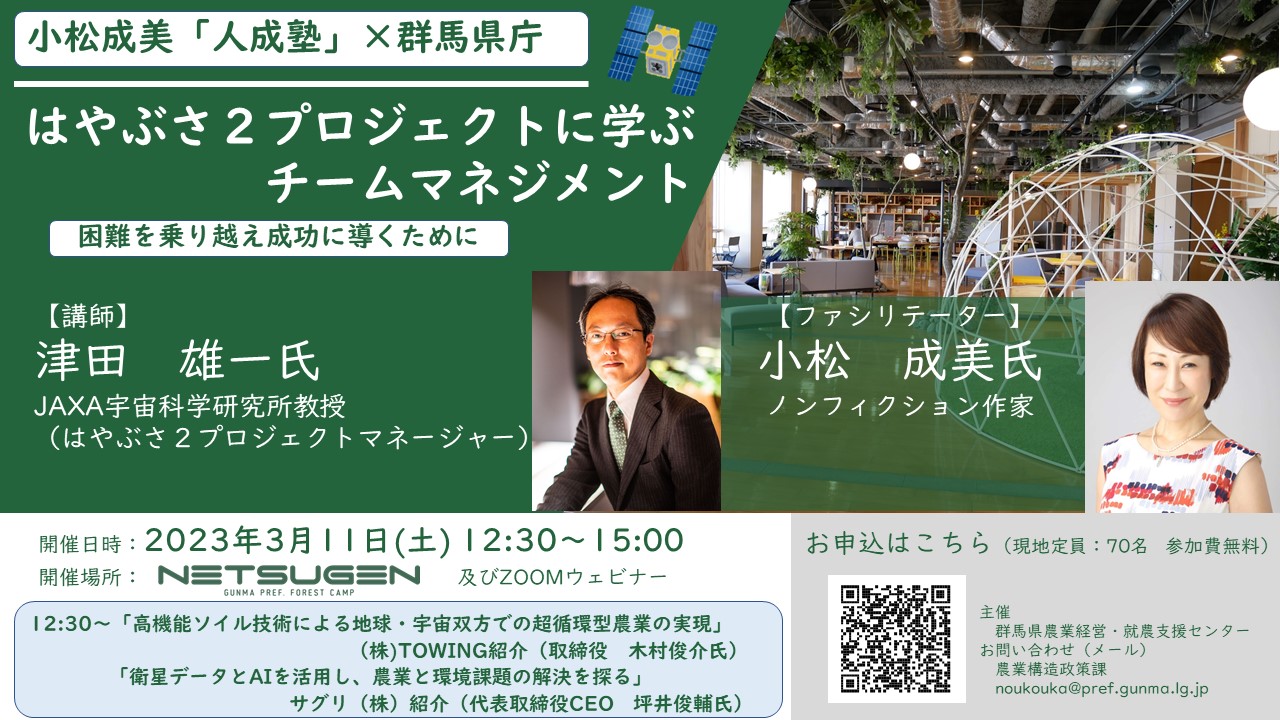 小松成美「人成塾」×群馬県庁

はやぶさ２プロジェクトに学ぶ
チームマネジメント

困難を乗り越え成功に導くために

【講師】
津田　雄一氏
JAXA宇宙科学研究所教授
（はやぶさ２プロジェクトマネージャー）

【ファシリテーター】
小松　成美氏
ノンフィクション作家

開催日時：2023年3月11日(土) 12:30～15:00
開催場所：NETSUGEN GUNMA PREF. FOREST CAMP 及びZOOMウェビナー

12:30～「高機能ソイル技術による地球・宇宙双方での超循環型農業の実現」
（株)TOWING紹介（取締役　木村俊介氏）
「衛星データとAIを活用し、農業と環境課題の解決を探る」
サグリ（株）紹介（代表取締役CEO　坪井俊輔氏）

お申込はこちら（現地定員：70名　参加費無料）

主催
群馬県農業経営・就農支援センター
お問い合わせ（メール）
農業構造政策課
noukouka@pref.gunma.lg.jp